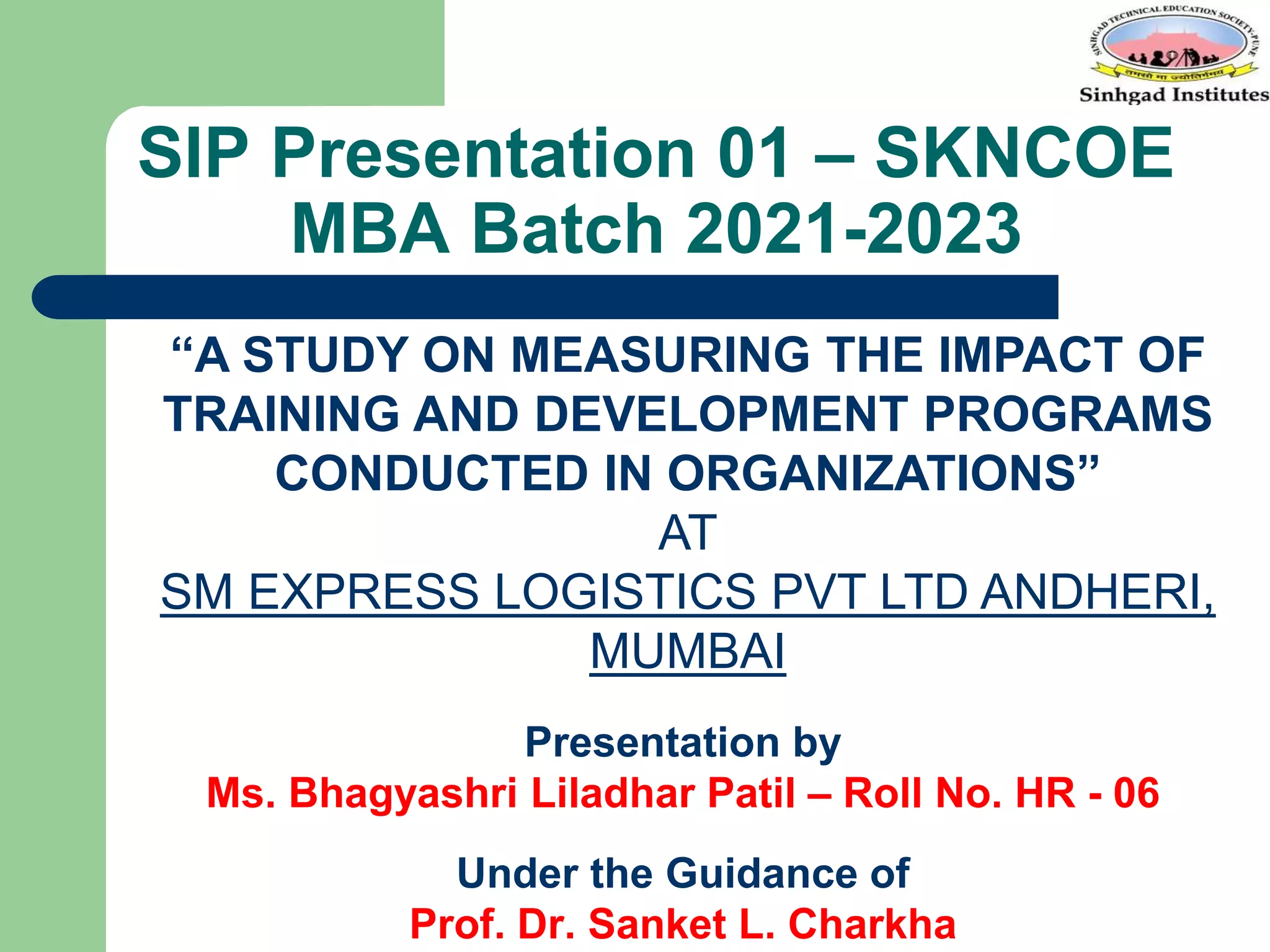 SINHGAD TECHNICAL EDUCATION SOCIETY, PUNE
तमसो मा ज्योतिर्गमय
Sinhgad Institutes

SIP Presentation 01 – SKNCOE MBA Batch 2021-2023

“A STUDY ON MEASURING THE IMPACT OF TRAINING AND DEVELOPMENT PROGRAMS CONDUCTED IN ORGANIZATIONS”
AT
SM EXPRESS LOGISTICS PVT LTD ANDHERI, MUMBAI

Presentation by
Ms. Bhagyashri Liladhar Patil – Roll No. HR - 06

Under the Guidance of
Prof. Dr. Sanket L. Charkha